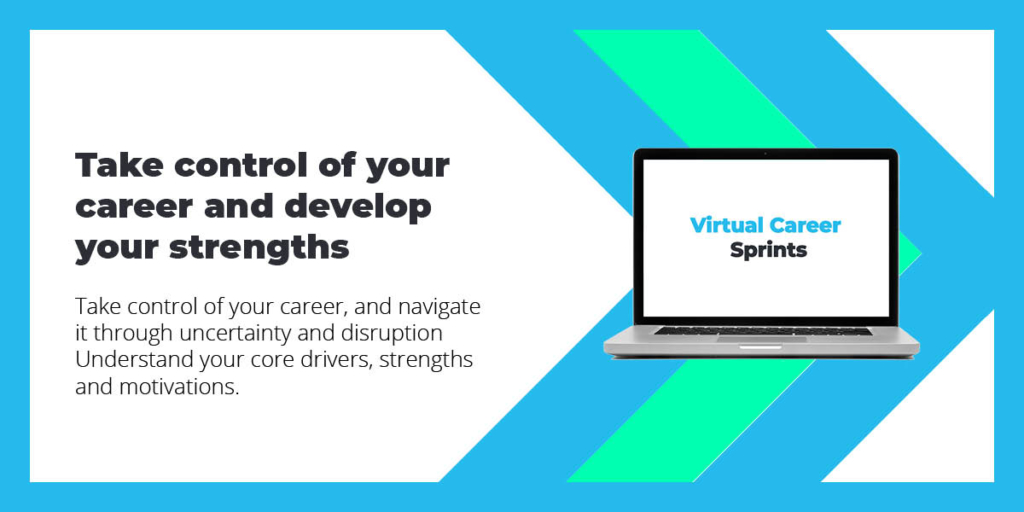 Take control of your career and develop your strengths

Take control of your career, and navigate it through uncertainty and disruption Understand your core drivers, strengths and motivations.

Virtual Career Sprints